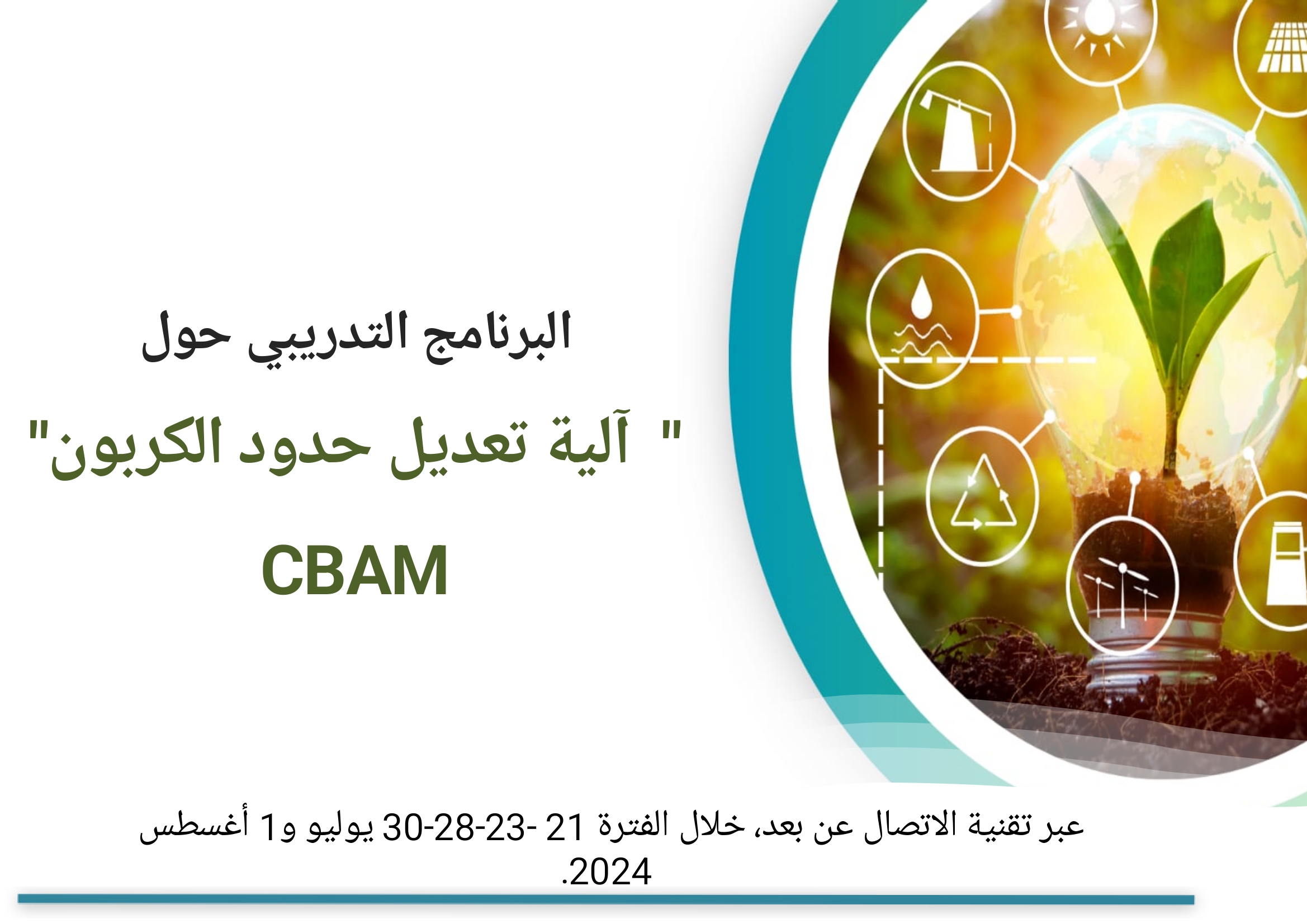 البرنامج التدريبي حول

" آلية تعديل حدود الكربون"

CBAM

عبر تقنية الاتصال عن بعد، خلال الفترة 21 -23-28-30 يوليو و1 أغسطس 2024.